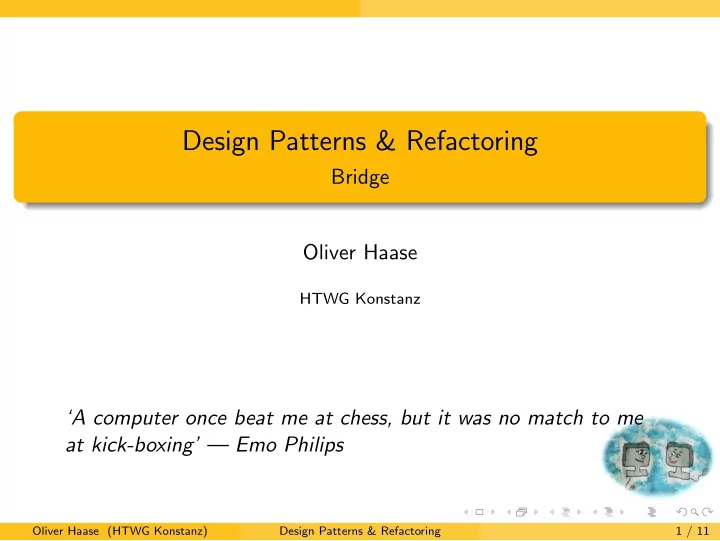 Design Patterns & Refactoring
Bridge

Oliver Haase

HTWG Konstanz

'A computer once beat me at chess, but it was no match to me at kick-boxing' — Emo Philips

Oliver Haase (HTWG Konstanz) Design Patterns & Refactoring 1 / 11